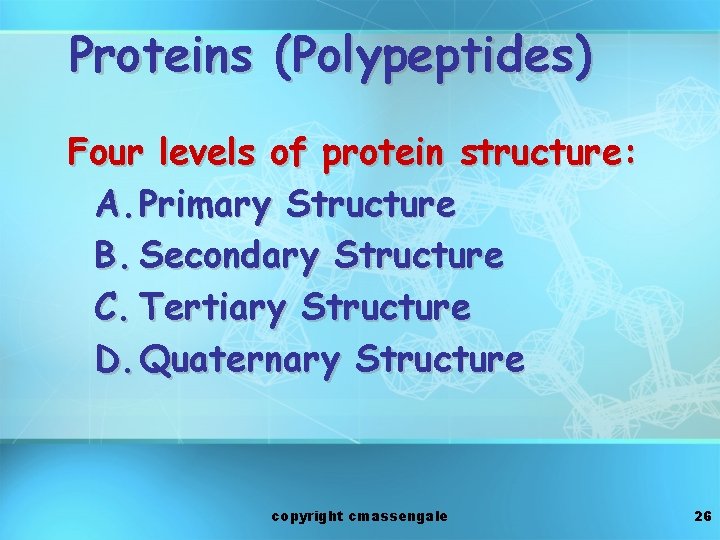 Proteins (Polypeptides)

Four levels of protein structure:

A. Primary Structure
B. Secondary Structure
C. Tertiary Structure
D. Quaternary Structure

copyright cmassengale

26